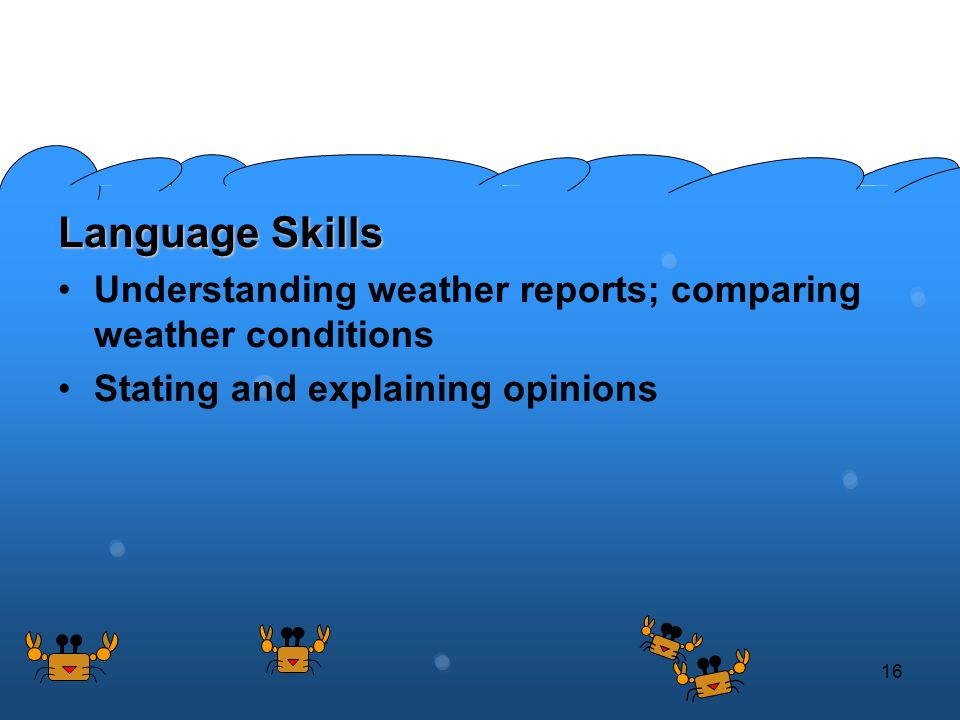 Language Skills

• Understanding weather reports; comparing weather conditions

• Stating and explaining opinions

16